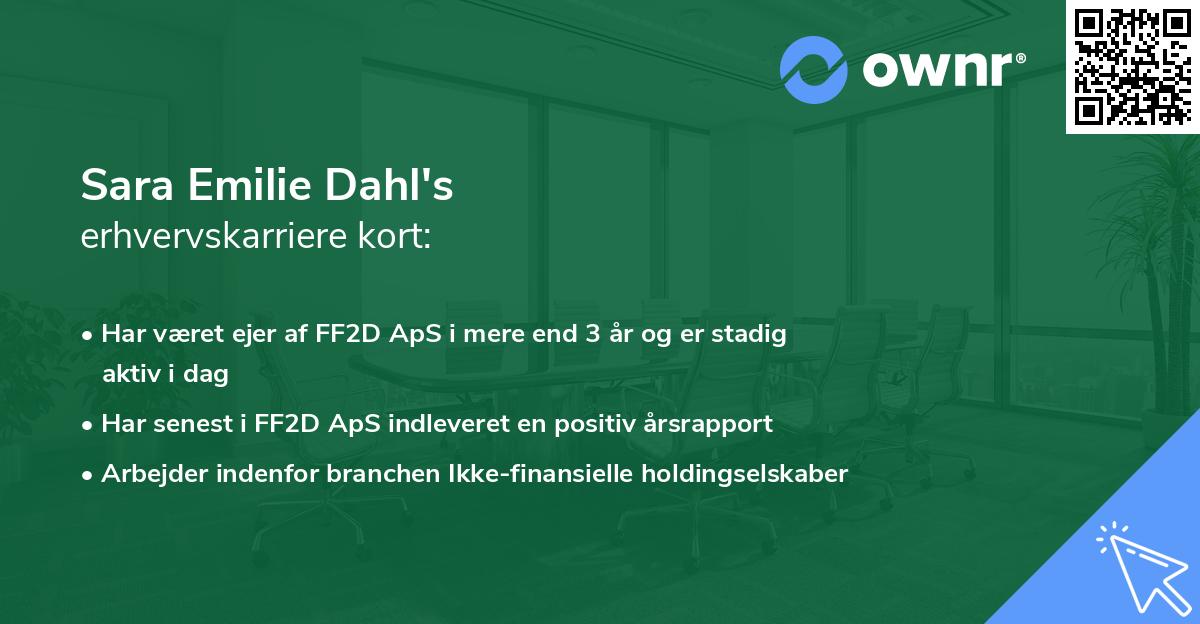 ownr®

Sara Emilie Dahl's
erhvervskarriere kort:

• Har været ejer af FF2D ApS i mere end 3 år og er stadig aktiv i dag
• Har senest i FF2D ApS indleveret en positiv årsrapport
• Arbejder indenfor branchen Ikke-finansielle holdingselskaber